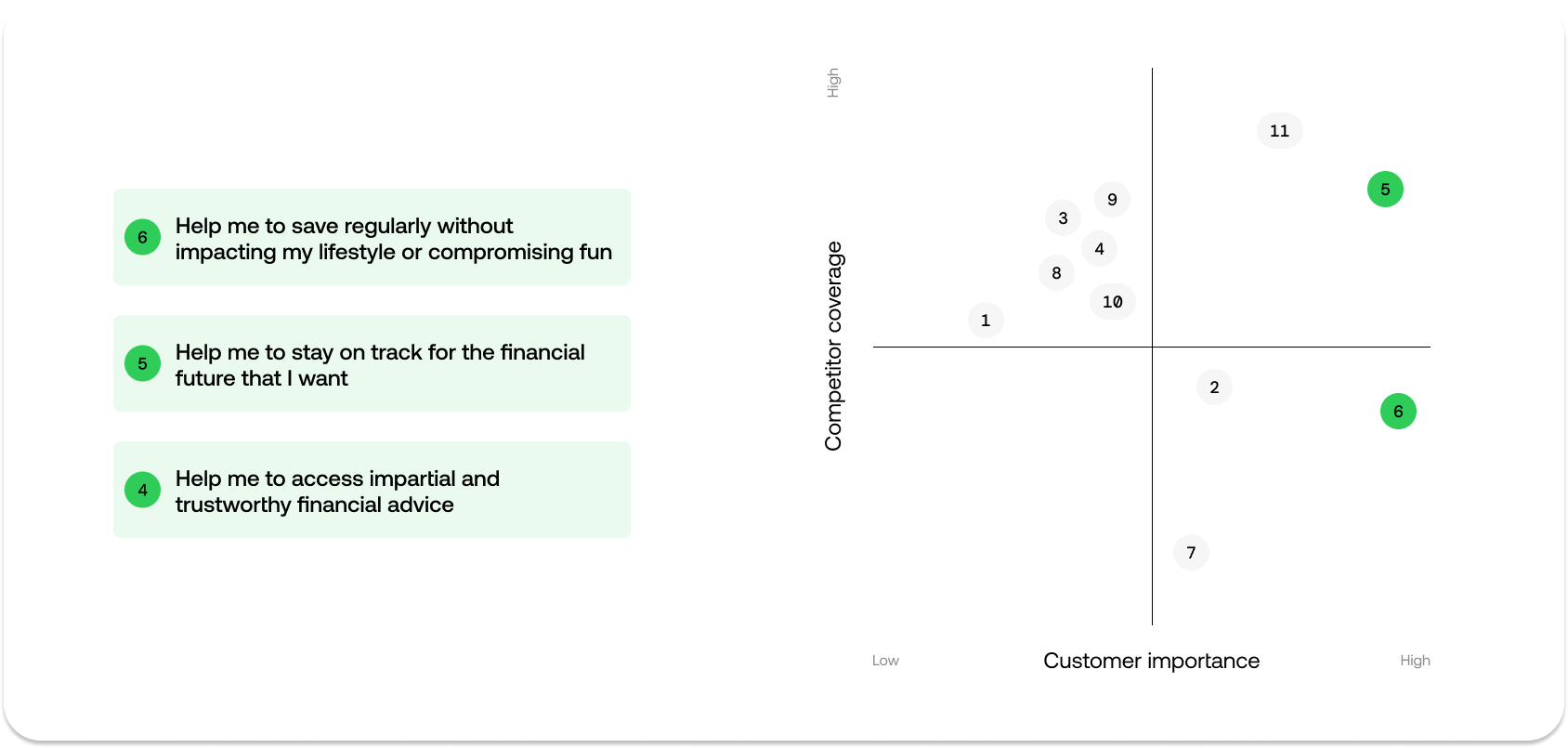 6 Help me to save regularly without impacting my lifestyle or compromising fun

5 Help me to stay on track for the financial future that I want

4 Help me to access impartial and trustworthy financial advice

High

Competitor coverage

11
5
9
3
4
8
10
1
2
6
7

Low

Customer importance

High